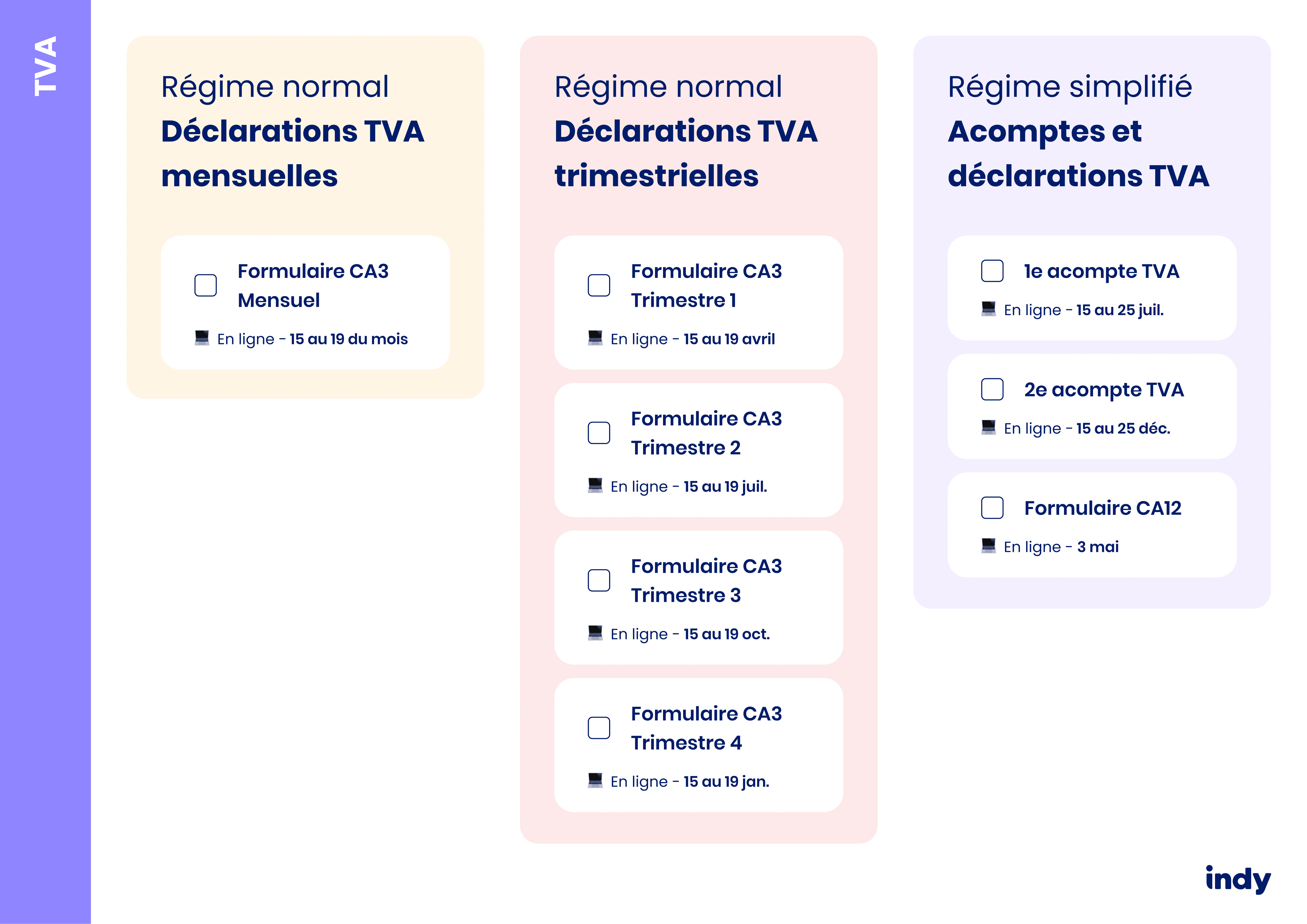 TVA

Régime normal
Déclarations TVA mensuelles

Formulaire CA3 Mensuel
En ligne - 15 au 19 du mois

Régime normal
Déclarations TVA trimestrielles

Formulaire CA3 Trimestre 1
En ligne - 15 au 19 avril

Formulaire CA3 Trimestre 2
En ligne - 15 au 19 juil.

Formulaire CA3 Trimestre 3
En ligne - 15 au 19 oct.

Formulaire CA3 Trimestre 4
En ligne - 15 au 19 jan.

Régime simplifié
Acomptes et déclarations TVA

1e acompte TVA
En ligne - 15 au 25 juil.

2e acompte TVA
En ligne - 15 au 25 déc.

Formulaire CA12
En ligne - 3 mai

indy